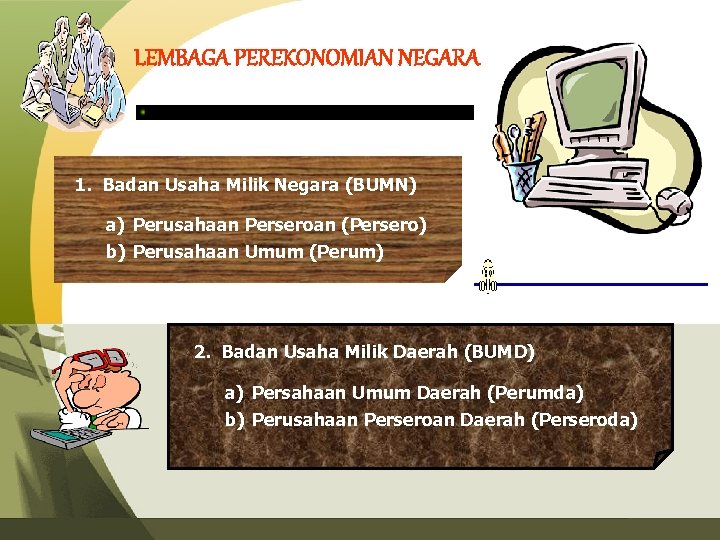 LEMBAGA PEREKONOMIAN NEGARA

1. Badan Usaha Milik Negara (BUMN)

a) Perusahaan Perseroan (Persero)
b) Perusahaan Umum (Perum)

2. Badan Usaha Milik Daerah (BUMD)

a) Persahaan Umum Daerah (Perumda)
b) Perusahaan Perseroan Daerah (Perseroda)